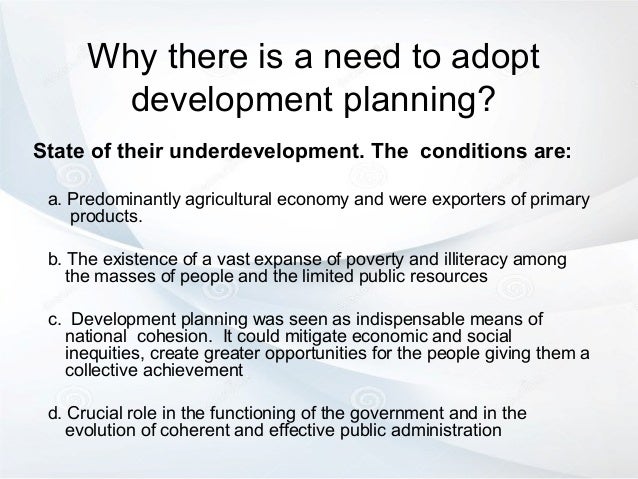 Why there is a need to adopt development planning?

State of their underdevelopment. The conditions are:

a. Predominantly agricultural economy and were exporters of primary products.

b. The existence of a vast expanse of poverty and illiteracy among the masses of people and the limited public resources

c. Development planning was seen as indispensable means of national cohesion. It could mitigate economic and social inequities, create greater opportunities for the people giving them a collective achievement

d. Crucial role in the functioning of the government and in the evolution of coherent and effective public administration